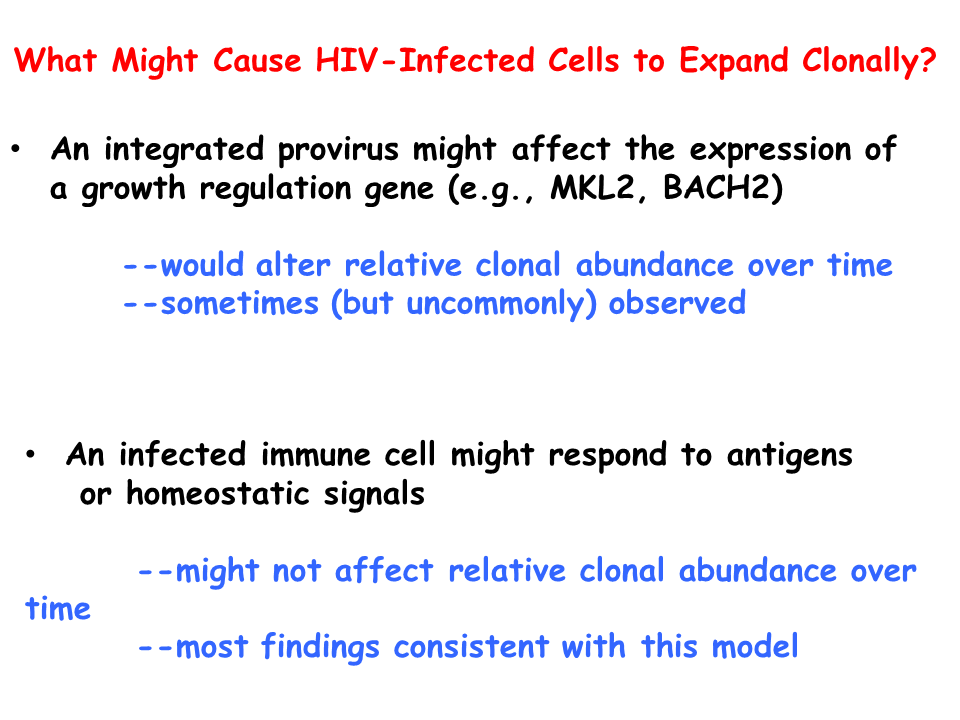 What Might Cause HIV-Infected Cells to Expand Clonally?

• An integrated provirus might affect the expression of a growth regulation gene (e.g., MKL2, BACH2)

--would alter relative clonal abundance over time
--sometimes (but uncommonly) observed

• An infected immune cell might respond to antigens or homeostatic signals

--might not affect relative clonal abundance over time
--most findings consistent with this model